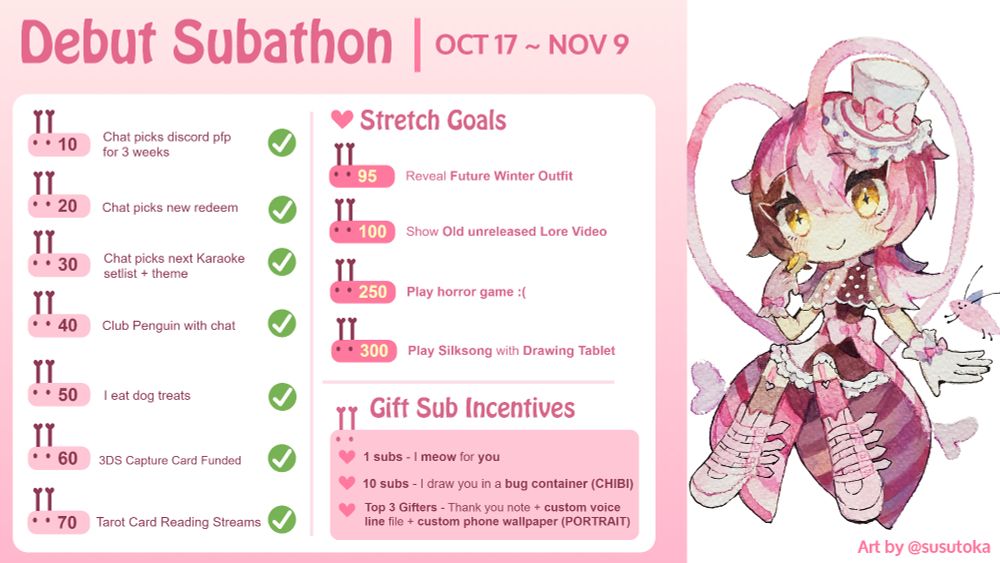 Debut Subathon | OCT 17 ~ NOV 9

10 Chat picks discord pfp for 3 weeks

20 Chat picks new redeem

30 Chat picks next Karaoke setlist + theme

40 Club Penguin with chat

50 I eat dog treats

60 3DS Capture Card Funded

70 Tarot Card Reading Streams

Stretch Goals

95 Reveal Future Winter Outfit

100 Show Old unreleased Lore Video

250 Play horror game :(

300 Play Silksong with Drawing Tablet

Gift Sub Incentives

1 subs - I meow for you

10 subs - I draw you in a bug container (CHIBI)

Top 3 Gifters - Thank you note + custom voice line file + custom phone wallpaper (PORTRAIT)

Art by @susutoka